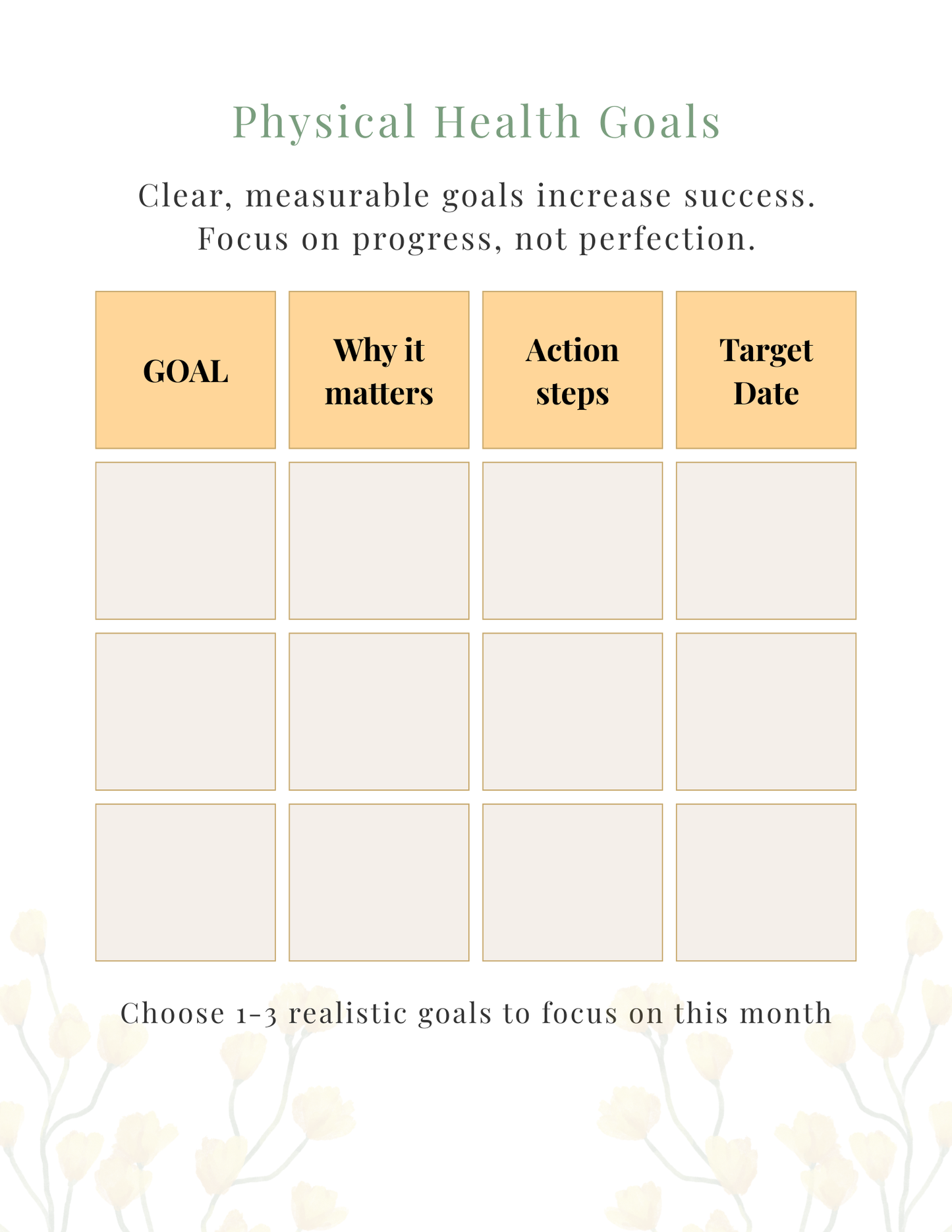 Physical Health Goals

Clear, measurable goals increase success. Focus on progress, not perfection.

| GOAL | Why it matters | Action steps | Target Date |
|---|---|---|---|
| | | | |
| | | | |
| | | | |

Choose 1-3 realistic goals to focus on this month